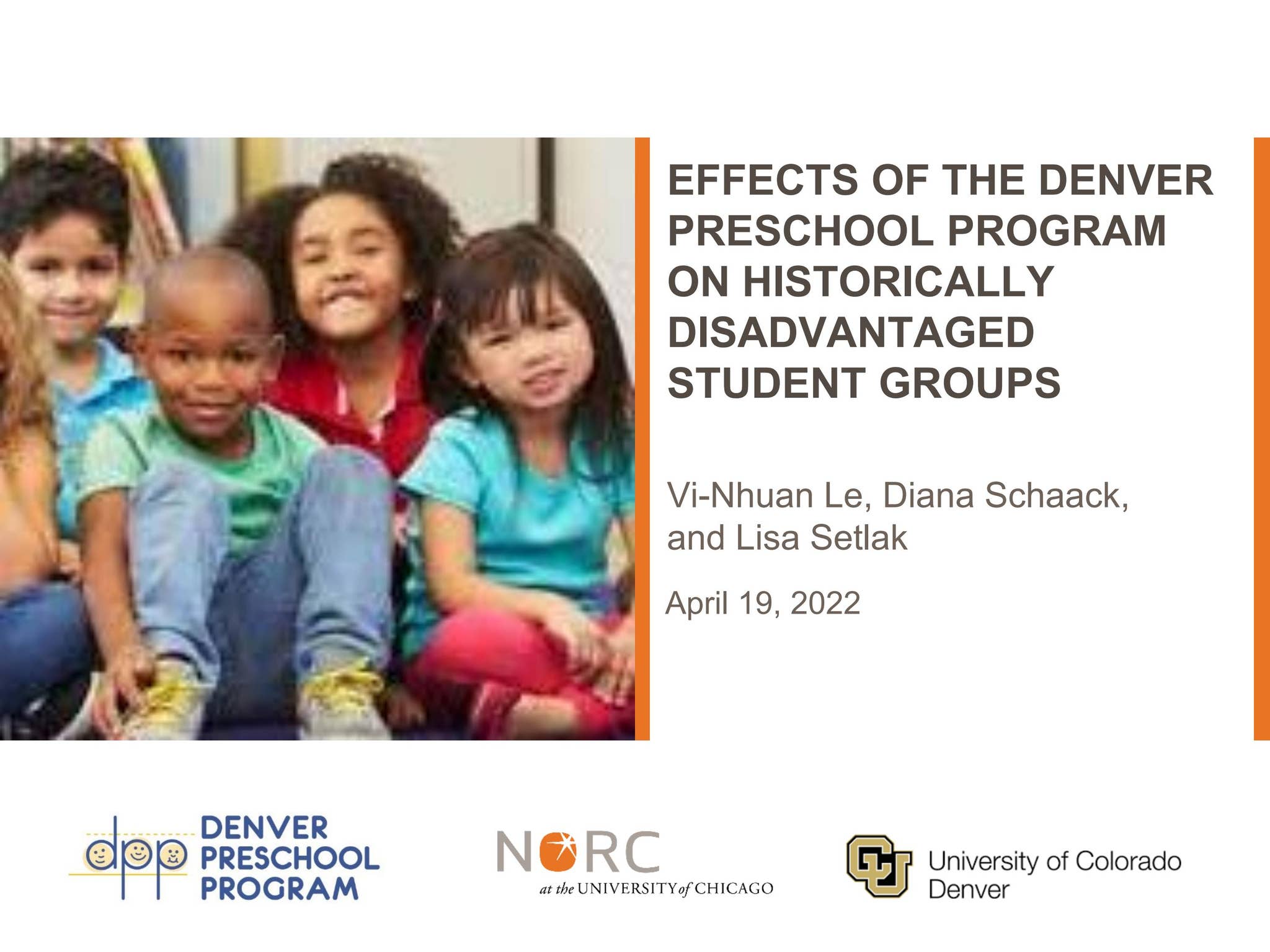 EFFECTS OF THE DENVER PRESCHOOL PROGRAM ON HISTORICALLY DISADVANTAGED STUDENT GROUPS

Vi-Nhuan Le, Diana Schaack, and Lisa Setlak

April 19, 2022

dpp DENVER PRESCHOOL PROGRAM

NORC at the UNIVERSITY of CHICAGO

CU University of Colorado Denver